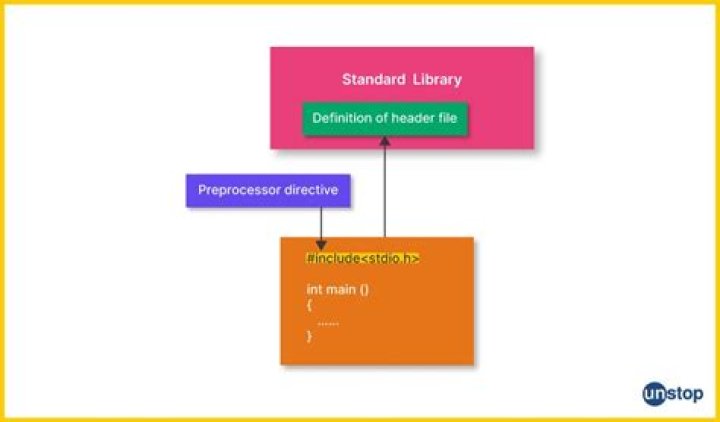 Standard Library

Definition of header file

Preprocessor directive

#include<stdio.h>

int main ()
{
......
}

unstop